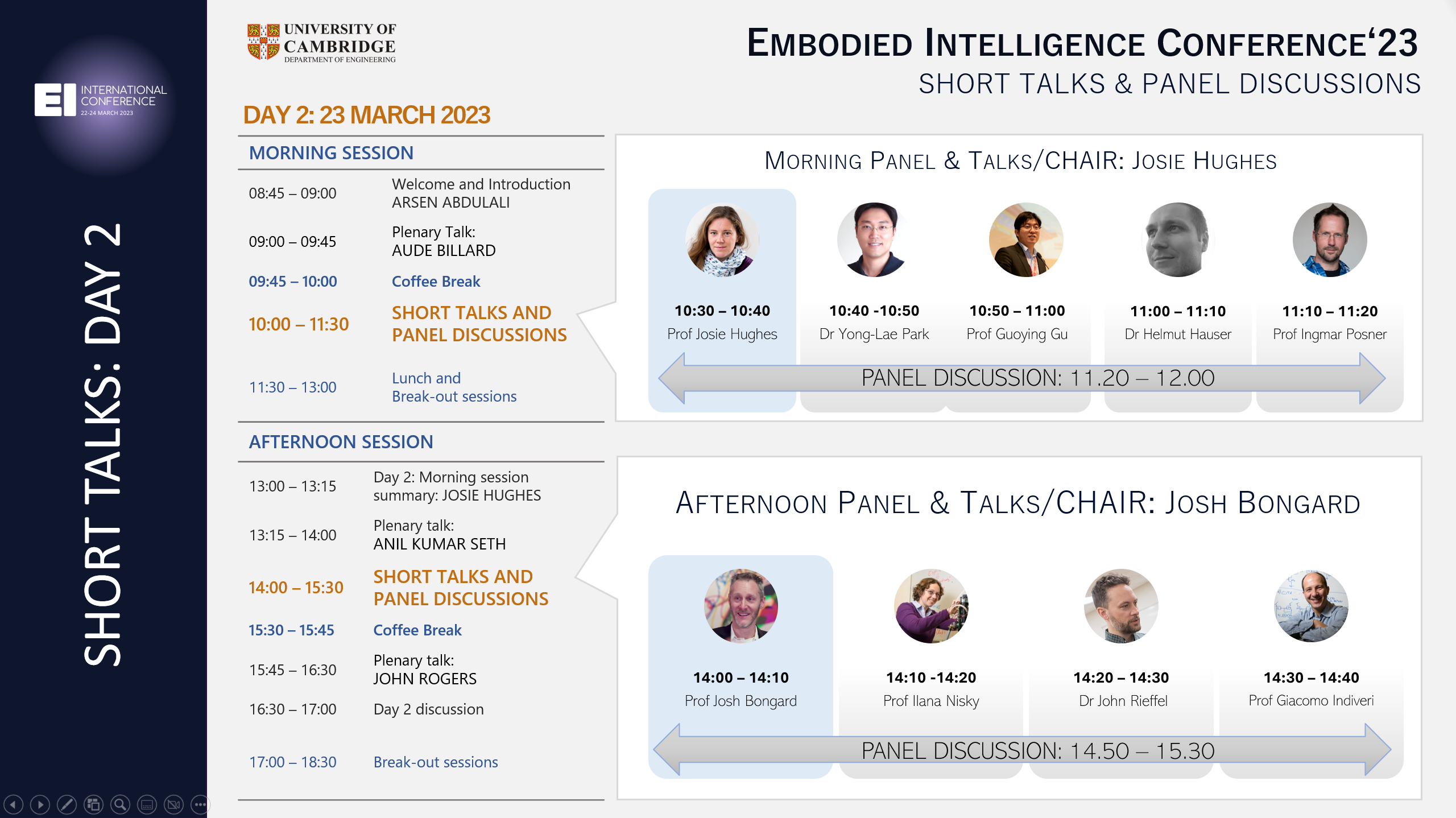 EI INTERNATIONAL CONFERENCE 22-24 MARCH 2023

SHORT TALKS: DAY 2

UNIVERSITY OF CAMBRIDGE
DEPARTMENT OF ENGINEERING

EMBODIED INTELLIGENCE CONFERENCE'23
SHORT TALKS & PANEL DISCUSSIONS

DAY 2: 23 MARCH 2023

MORNING SESSION

| | |
|---|---|
| 08:45 – 09:00 | Welcome and Introduction ARSEN ABDULALI |
| 09:00 – 09:45 | Plenary Talk: AUDE BILLARD |
| 09:45 – 10:00 | Coffee Break |
| 10:00 – 11:30 | SHORT TALKS AND PANEL DISCUSSIONS |
| 11:30 – 13:00 | Lunch and Break-out sessions |

AFTERNOON SESSION

| | |
|---|---|
| 13:00 – 13:15 | Day 2: Morning session summary: JOSIE HUGHES |
| 13:15 – 14:00 | Plenary talk: ANIL KUMAR SETH |
| 14:00 – 15:30 | SHORT TALKS AND PANEL DISCUSSIONS |
| 15:30 – 15:45 | Coffee Break |
| 15:45 – 16:30 | Plenary talk: JOHN ROGERS |
| 16:30 – 17:00 | Day 2 discussion |
| 17:00 – 18:30 | Break-out sessions |

MORNING PANEL & TALKS/CHAIR: JOSIE HUGHES

10:30 – 10:40
Prof Josie Hughes

10:40 -10:50
Dr Yong-Lae Park

10:50 – 11:00
Prof Guoying Gu

11:00 – 11:10
Dr Helmut Hauser

11:10 – 11:20
Prof Ingmar Posner

PANEL DISCUSSION: 11.20 – 12.00

AFTERNOON PANEL & TALKS/CHAIR: JOSH BONGARD

14:00 – 14:10
Prof Josh Bongard

14:10 -14:20
Prof Ilana Nisky

14:20 – 14:30
Dr John Rieffel

14:30 – 14:40
Prof Giacomo Indiveri

PANEL DISCUSSION: 14.50 – 15.30